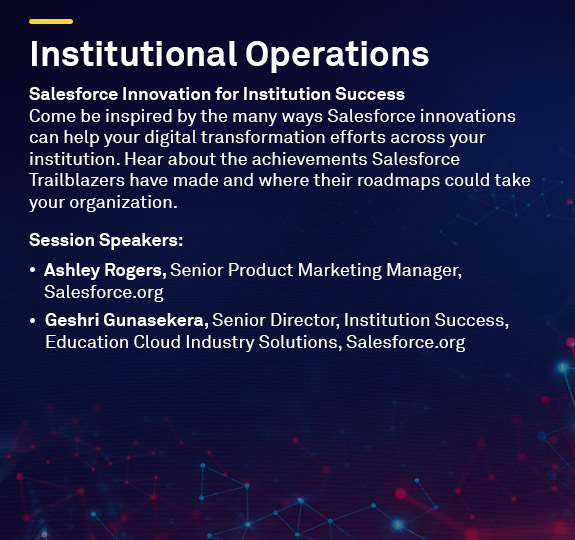 Institutional Operations

Salesforce Innovation for Institution Success
Come be inspired by the many ways Salesforce innovations can help your digital transformation efforts across your institution. Hear about the achievements Salesforce Trailblazers have made and where their roadmaps could take your organization.

Session Speakers:

• Ashley Rogers, Senior Product Marketing Manager, Salesforce.org
• Geshri Gunasekera, Senior Director, Institution Success, Education Cloud Industry Solutions, Salesforce.org